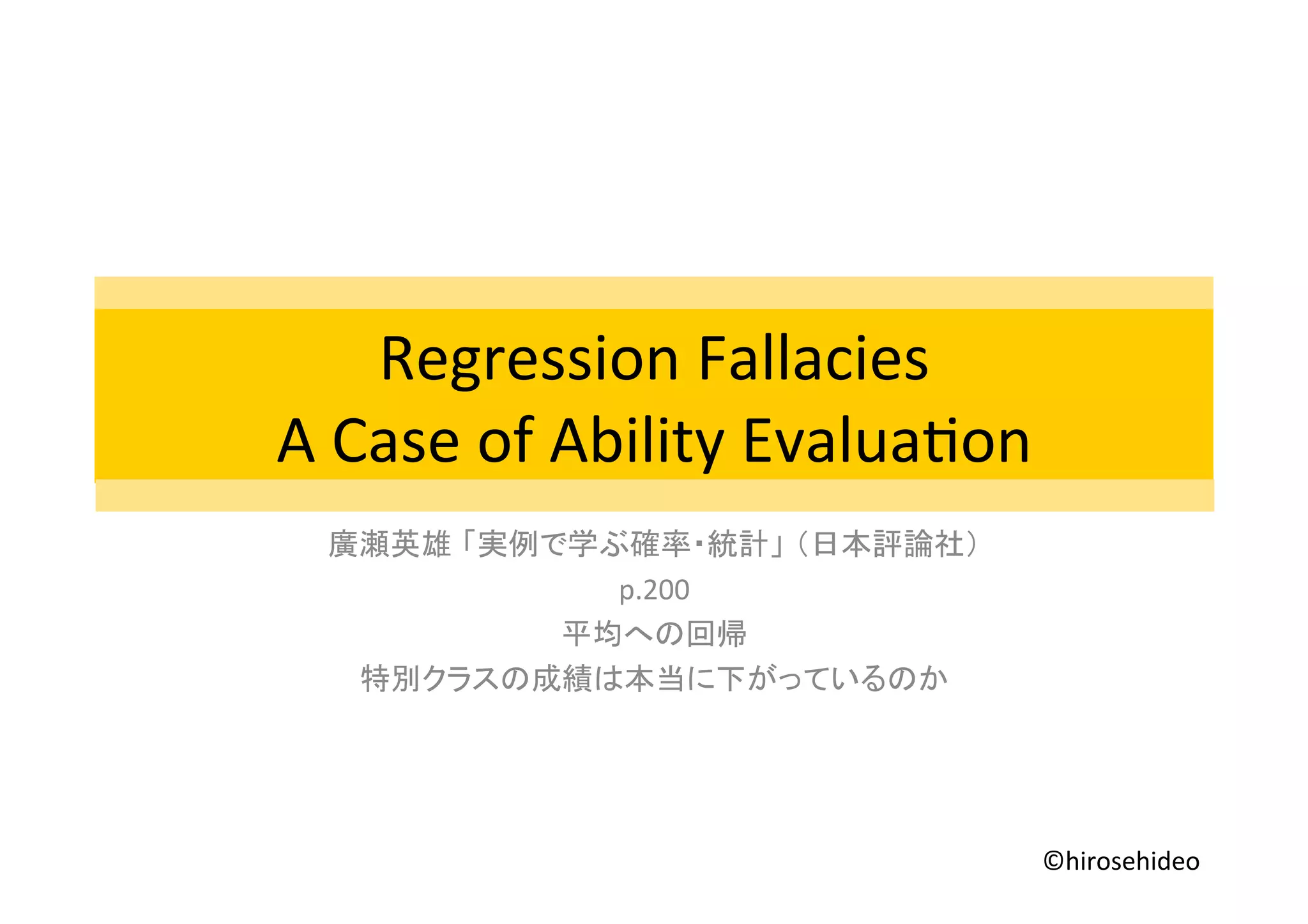 Regression Fallacies
A Case of Ability Evaluation

廣瀬英雄「実例で学ぶ確率・統計」（日本評論社）
p.200
平均への回帰
特別クラスの成績は本当に下がっているのか

©hirosehideo